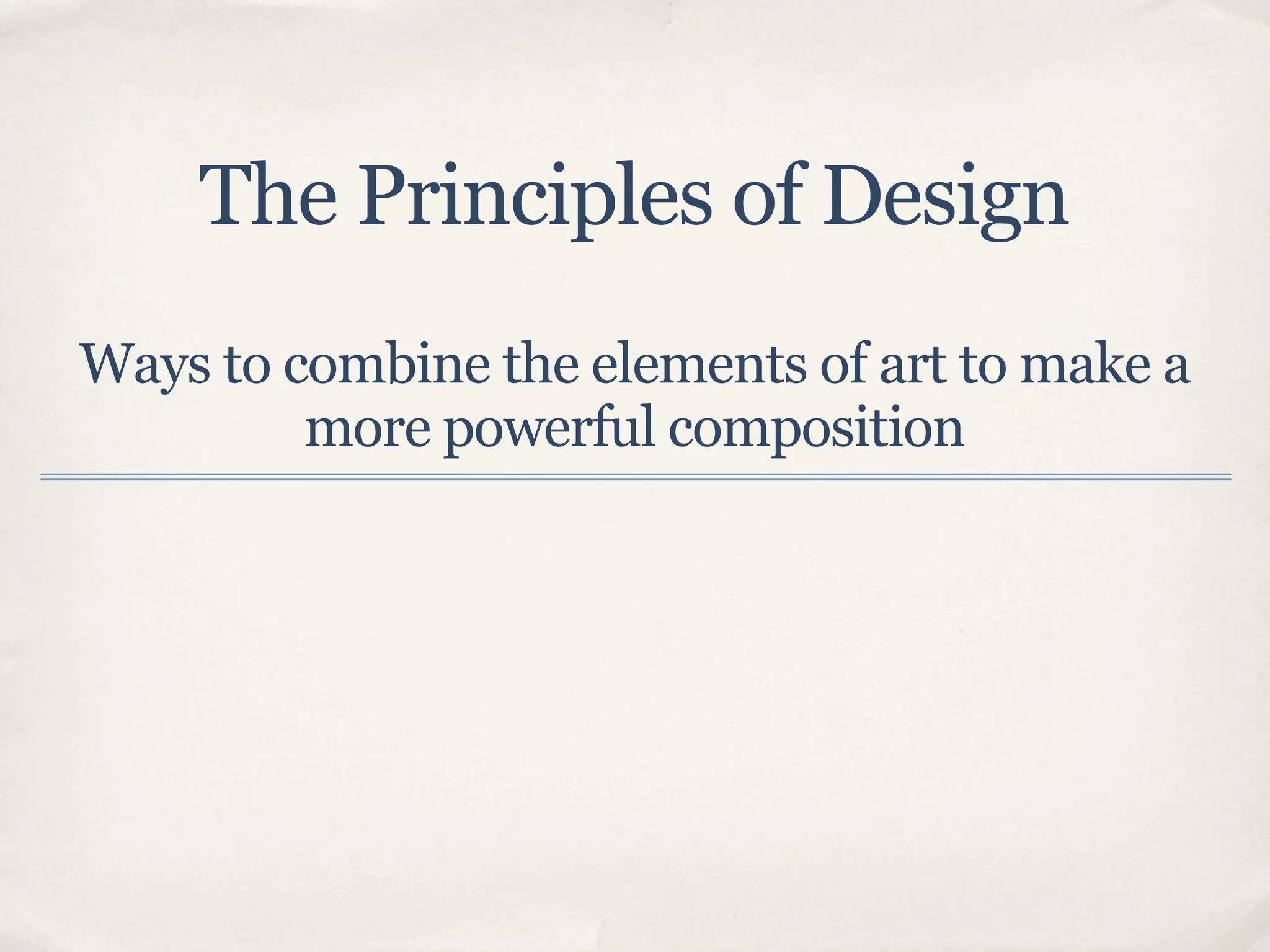 The Principles of Design

Ways to combine the elements of art to make a more powerful composition